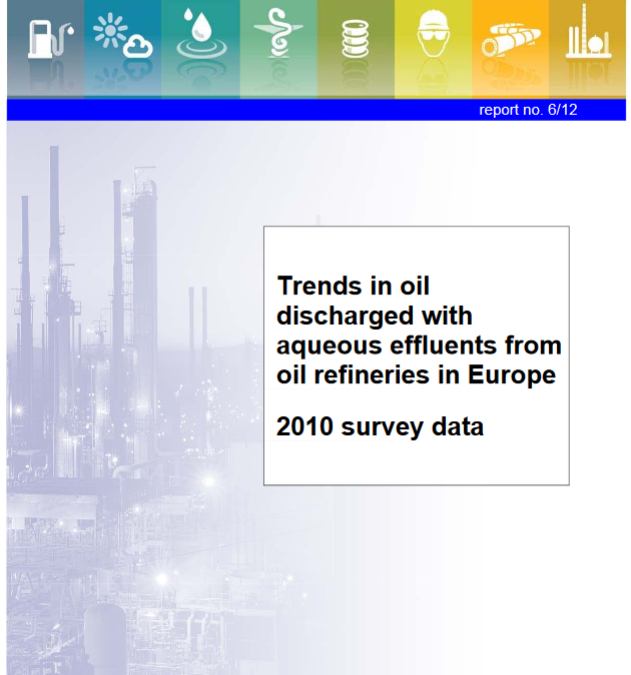 report no. 6/12

Trends in oil discharged with aqueous effluents from oil refineries in Europe

2010 survey data